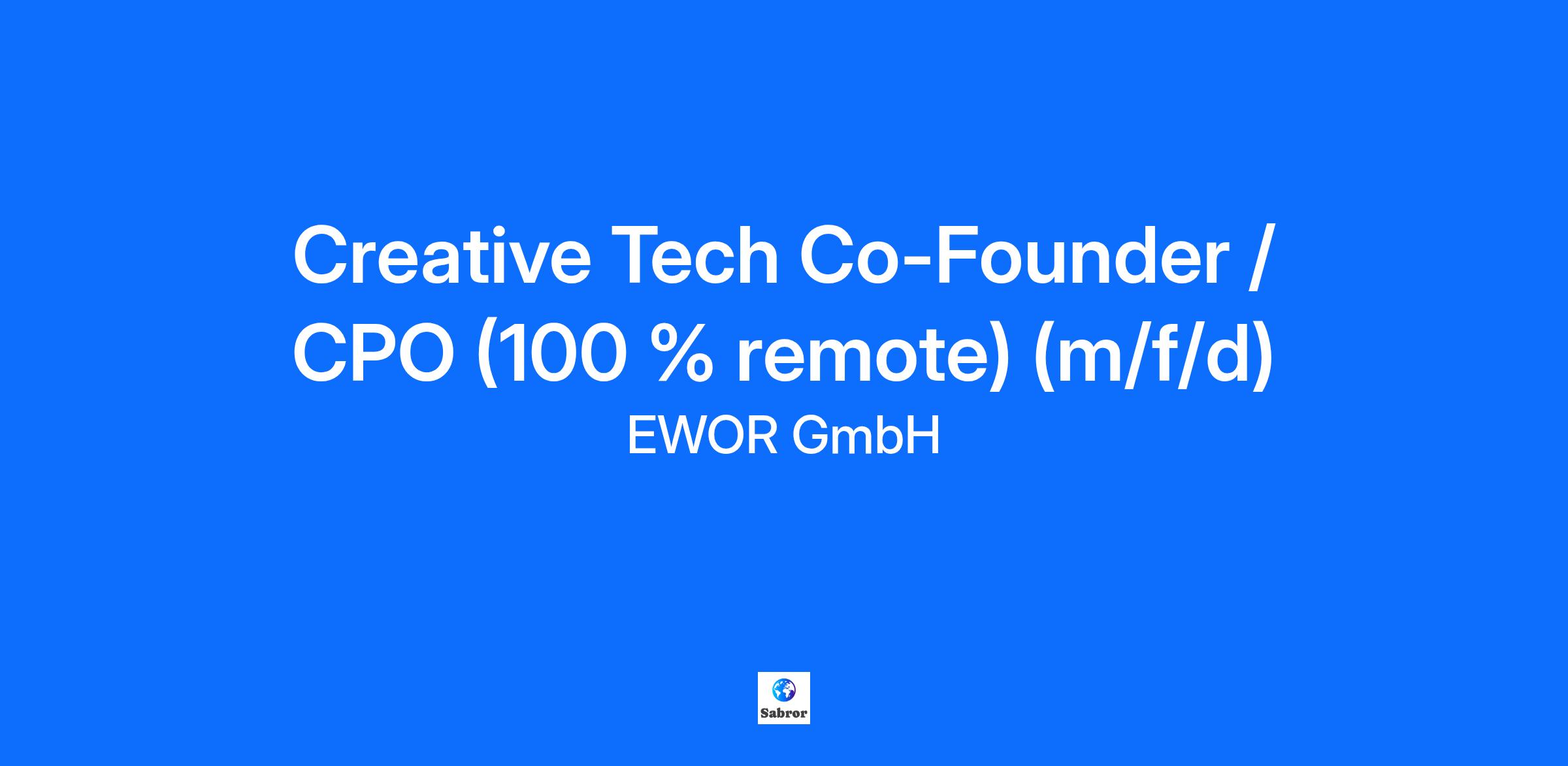 Creative Tech Co-Founder / CPO (100 % remote) (m/f/d)

EWOR GmbH

Sabror